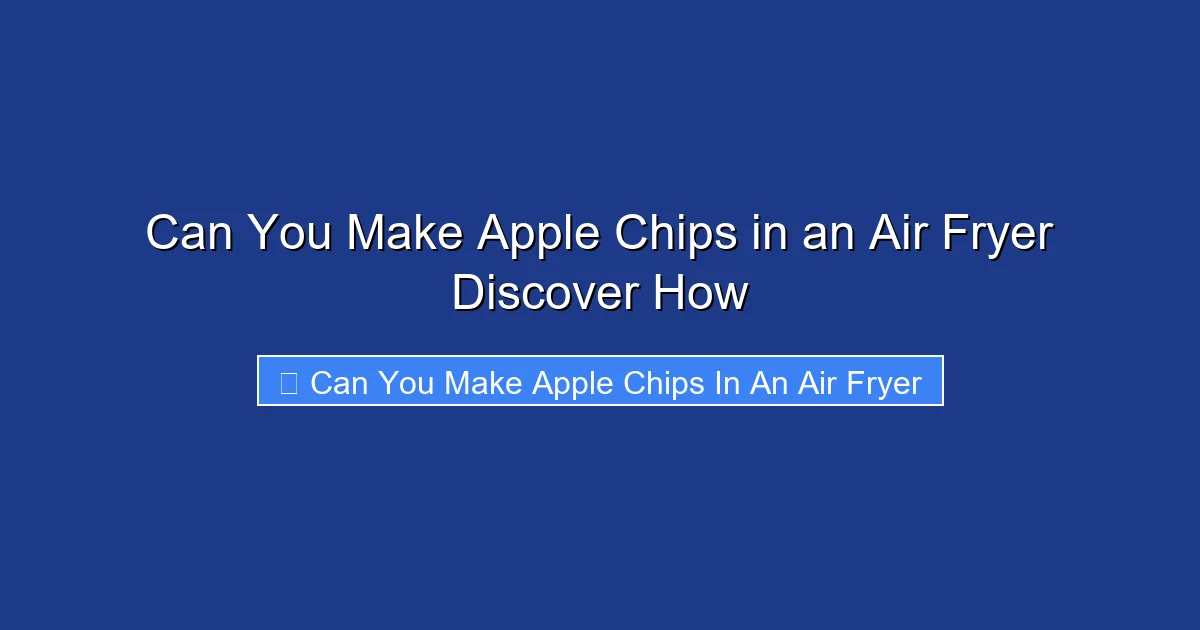 Can You Make Apple Chips in an Air Fryer Discover How

Can You Make Apple Chips In An Air Fryer